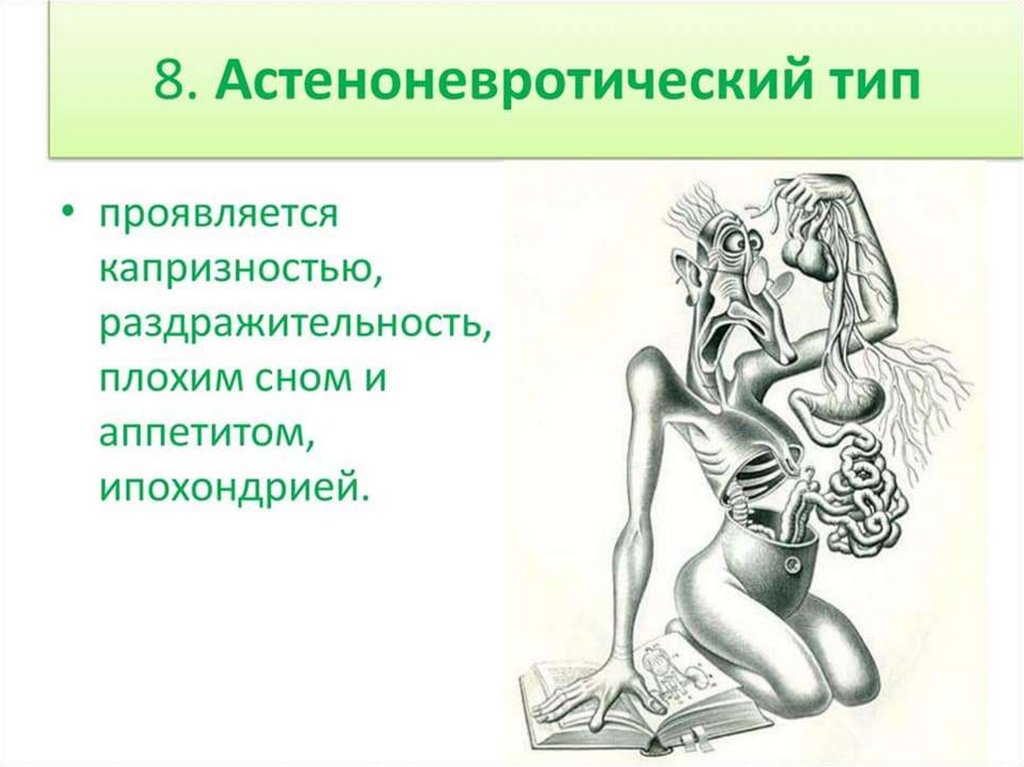 8. Астеноневротический тип

• проявляется капризностью, раздражительность, плохим сном и аппетитом, ипохондрией.